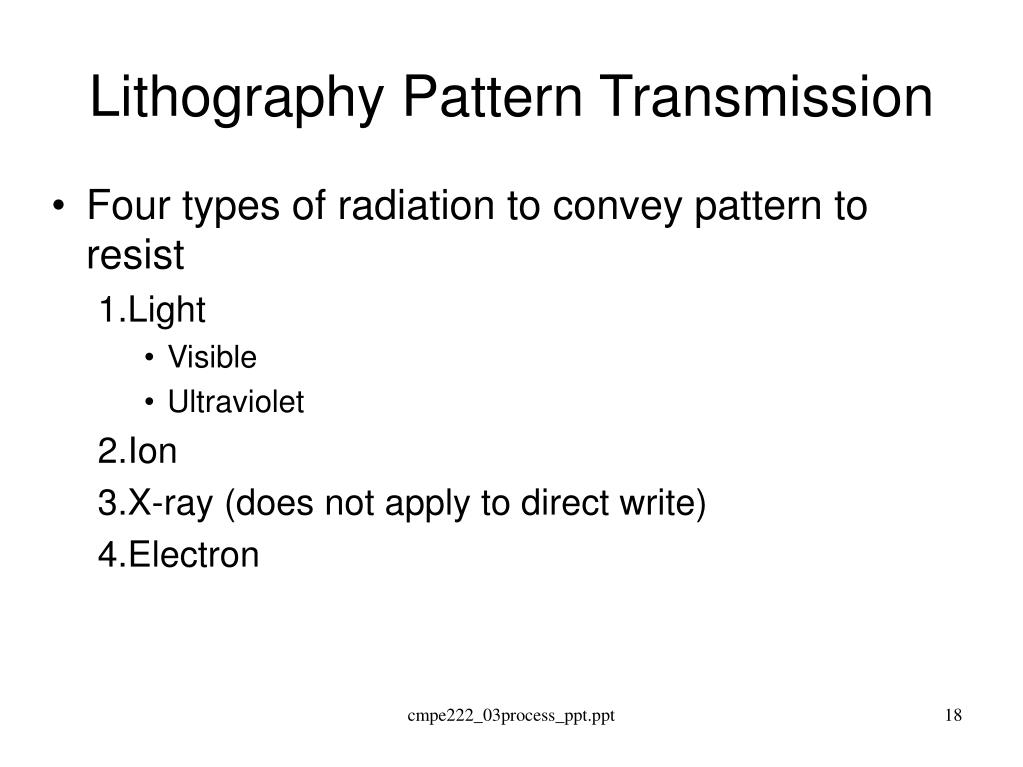 Lithography Pattern Transmission

• Four types of radiation to convey pattern to resist

1.Light

• Visible

• Ultraviolet

2.Ion

3.X-ray (does not apply to direct write)

4.Electron

cmpe222_03process_ppt.ppt

18